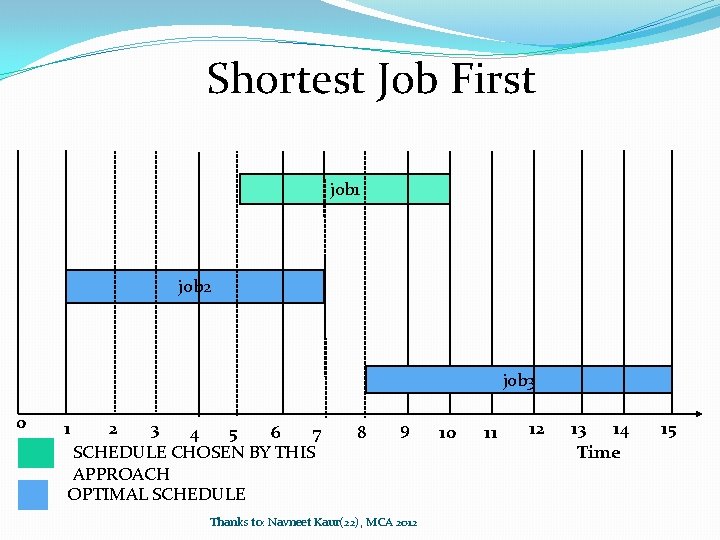 Shortest Job First

job1

job2

job3

0 1 2 3 4 5 6 7 8 9 10 11 12 13 14 15

Time

SCHEDULE CHOSEN BY THIS APPROACH

OPTIMAL SCHEDULE

Thanks to: Navneet Kaur(22), MCA 2012